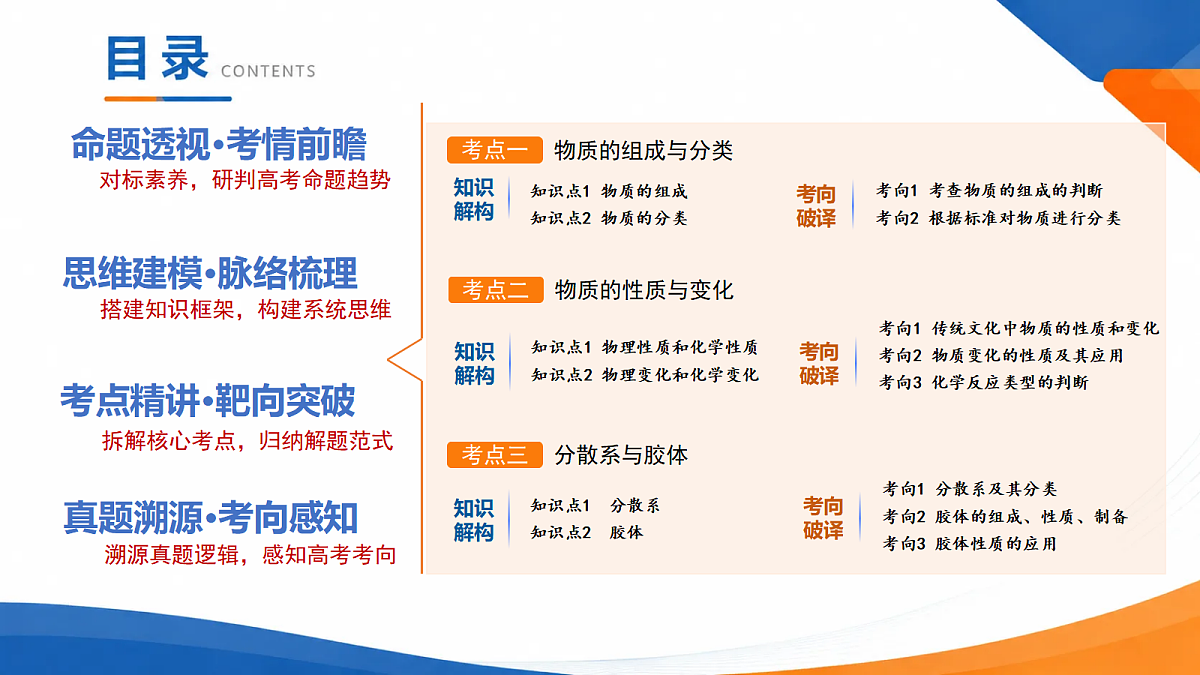 目录 CONTENTS

命题透视•考情前瞻
对标素养，研判高考命题趋势

思维建模•脉络梳理
搭建知识框架，构建系统思维

考点精讲•靶向突破
拆解核心考点，归纳解题范式

真题溯源•考向感知
溯源真题逻辑，感知高考考向

考点一 物质的组成与分类

知识解构
知识点1 物质的组成
知识点2 物质的分类

考向破译
考向1 考查物质的组成的判断
考向2 根据标准对物质进行分类

考点二 物质的性质与变化

知识解构
知识点1 物理性质和化学性质
知识点2 物理变化和化学变化

考向破译
考向1 传统文化中物质的性质和变化
考向2 物质变化的性质及其应用
考向3 化学反应类型的判断

考点三 分散系与胶体

知识解构
知识点1 分散系
知识点2 胶体

考向破译
考向1 分散系及其分类
考向2 胶体的组成、性质、制备
考向3 胶体性质的应用